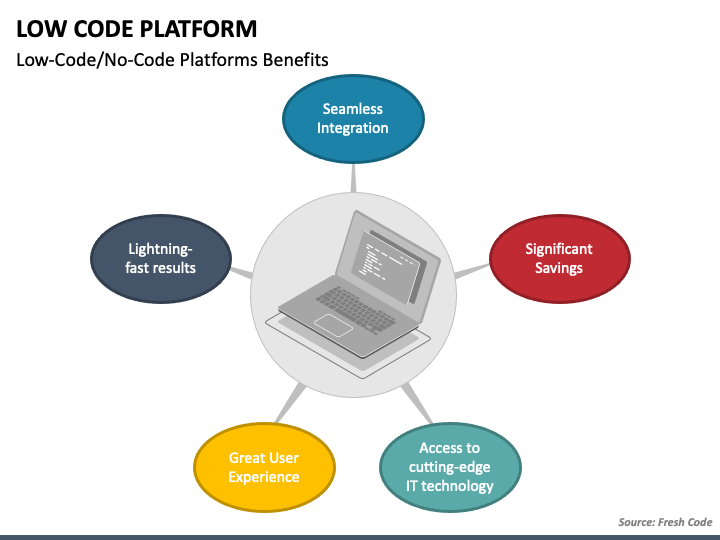 LOW CODE PLATFORM

Low-Code/No-Code Platforms Benefits

Seamless Integration

Lightning-fast results

Significant Savings

Great User Experience

Access to cutting-edge IT technology

Source: Fresh Code